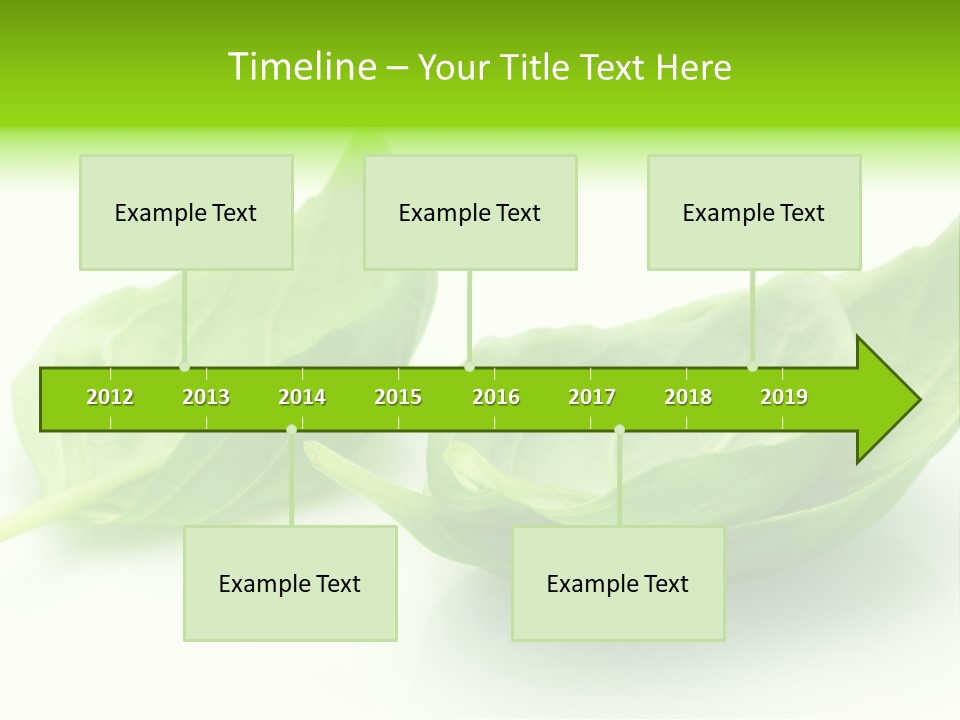 Timeline – Your Title Text Here

Example Text

Example Text

Example Text

2012 2013 2014 2015 2016 2017 2018 2019

Example Text

Example Text